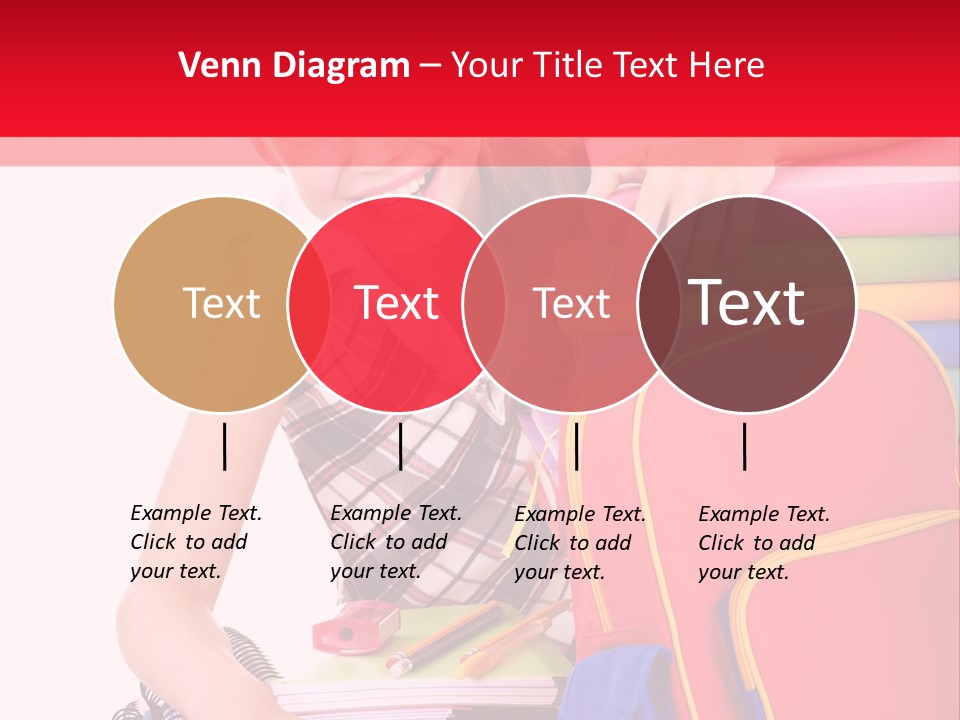 Venn Diagram – Your Title Text Here

Text

Text

Text

Text

Example Text. Click to add your text.

Example Text. Click to add your text.

Example Text. Click to add your text.

Example Text. Click to add your text.